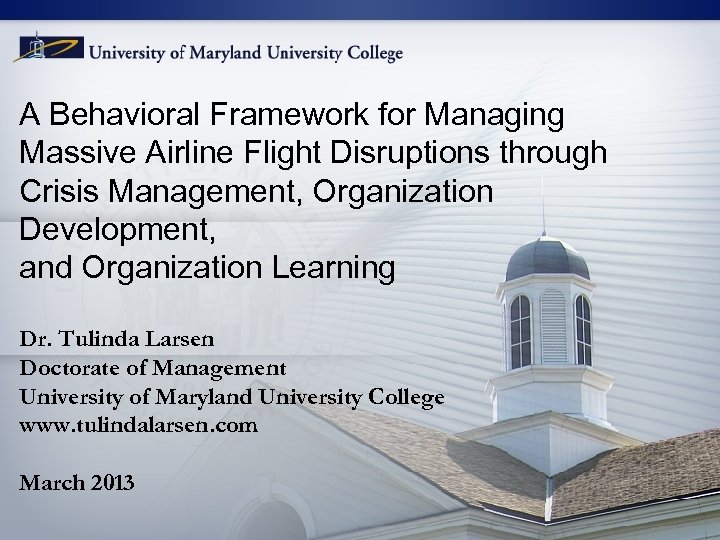 University of Maryland University College

A Behavioral Framework for Managing Massive Airline Flight Disruptions through Crisis Management, Organization Development,
and Organization Learning

Dr. Tulinda Larsen
Doctorate of Management
University of Maryland University College
www.tulindalarsen.com

March 2013